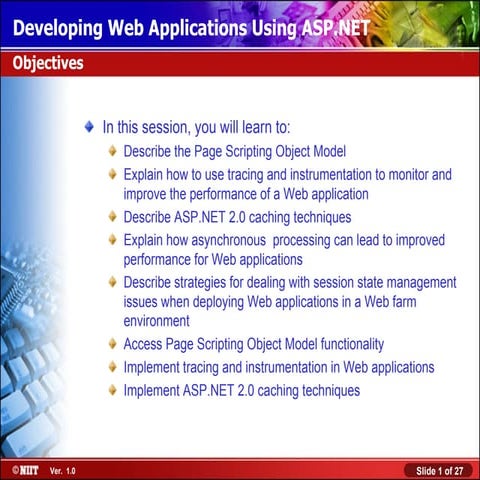 Developing Web Applications Using ASP.NET

Objectives

In this session, you will learn to:

Describe the Page Scripting Object Model

Explain how to use tracing and instrumentation to monitor and improve the performance of a Web application

Describe ASP.NET 2.0 caching techniques

Explain how asynchronous processing can lead to improved performance for Web applications

Describe strategies for dealing with session state management issues when deploying Web applications in a Web farm environment

Access Page Scripting Object Model functionality

Implement tracing and instrumentation in Web applications

Implement ASP.NET 2.0 caching techniques

©NIIT Ver. 1.0

Slide 1 of 27